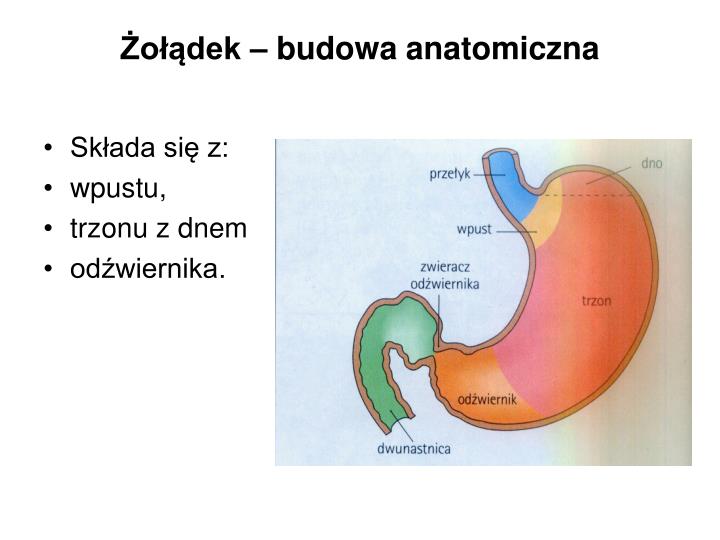 Żołądek – budowa anatomiczna

• Składa się z:
• wpustu,
• trzonu z dnem
• odźwiernika.

przełyk
dno
wpust
zwieracz odźwiernika
trzon
odźwiernik
dwunastnica